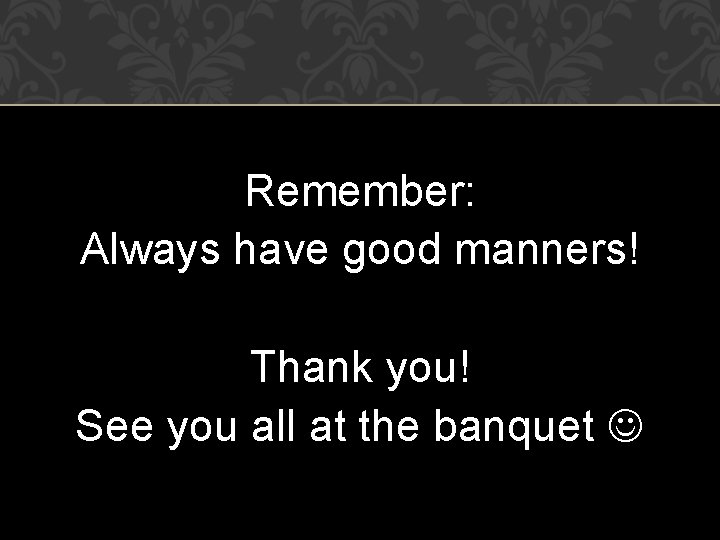 Remember:
Always have good manners!

Thank you!
See you all at the banquet ☺